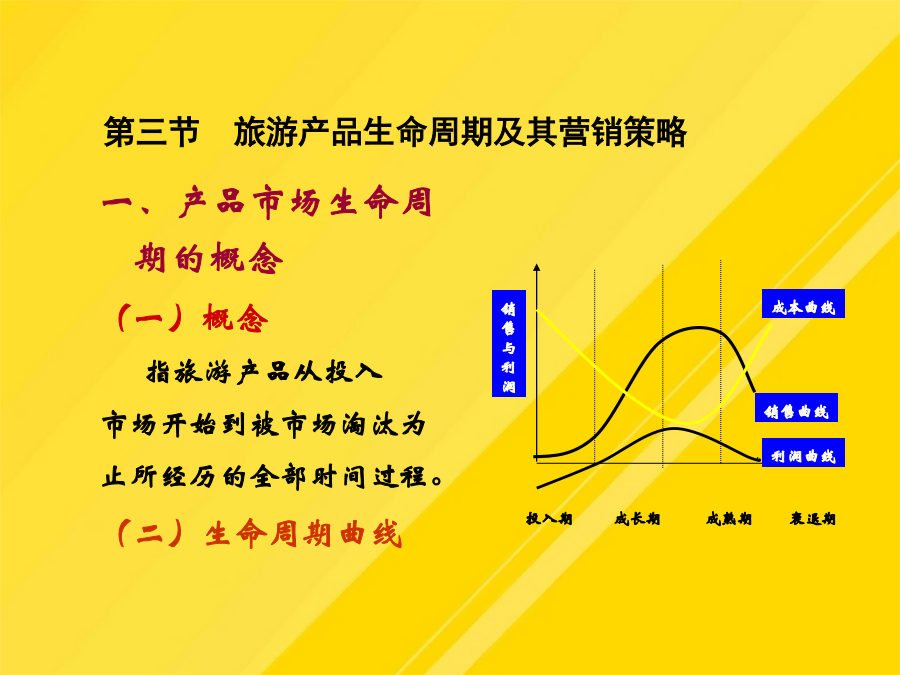 第三节　旅游产品生命周期及其营销策略

一、产品市场生命周期的概念

（一）概念

指旅游产品从投入市场开始到被市场淘汰为止所经历的全部时间过程。

（二）生命周期曲线

销售与利润

成本曲线

销售曲线

利润曲线

投入期　成长期　成熟期　衰退期